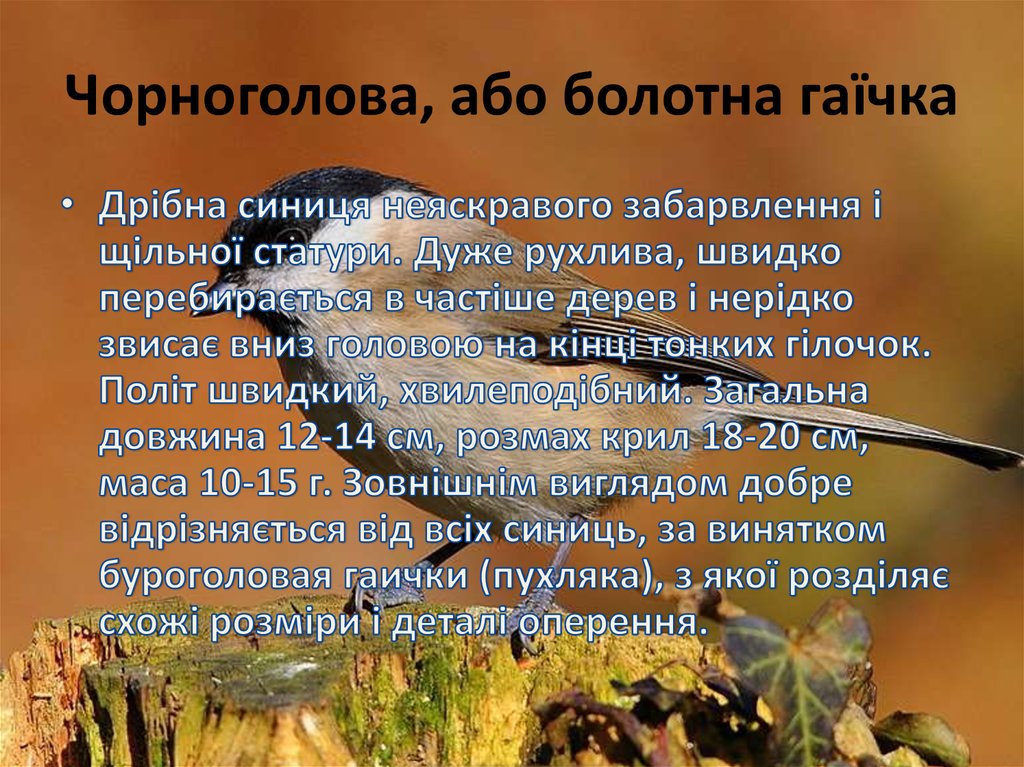 Чорноголова, або болотна гаїчка

• Дрібна синиця неяскравого забарвлення і щільної статури. Дуже рухлива, швидко перебирається в частіше дерев і нерідко звисає вниз головою на кінці тонких гілочок. Політ швидкий, хвилеподібний. Загальна довжина 12-14 см, розмах крил 18-20 см, маса 10-15 г. Зовнішнім виглядом добре відрізняється від всіх синиць, за винятком буроголовая гаички (пухляка), з якої розділяє схожі розміри і деталі оперення.